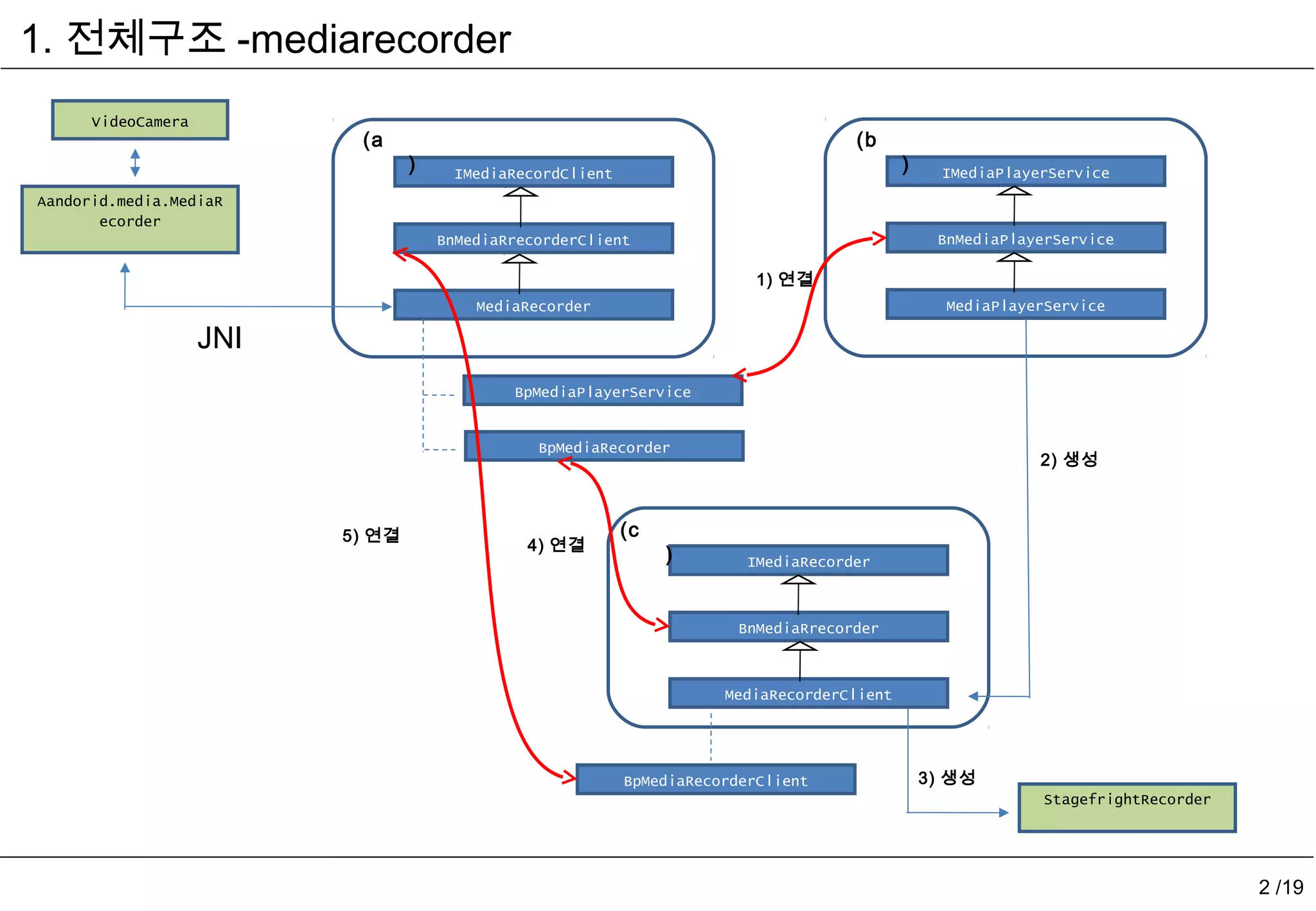 1. 전체구조 -mediarecorder

VideoCamera

Aandorid.media.MediaRecorder

JNI

(a
)

IMediaRecordClient

BnMediaRrecorderClient

MediaRecorder

(b
)

IMediaPlayerService

BnMediaPlayerService

MediaPlayerService

1) 연결

BpMediaPlayerService

BpMediaRecorder

2) 생성

5) 연결

4) 연결

(c
)

IMediaRecorder

BnMediaRrecorder

MediaRecorderClient

BpMediaRecorderClient

3) 생성

StagefrightRecorder

2 /19